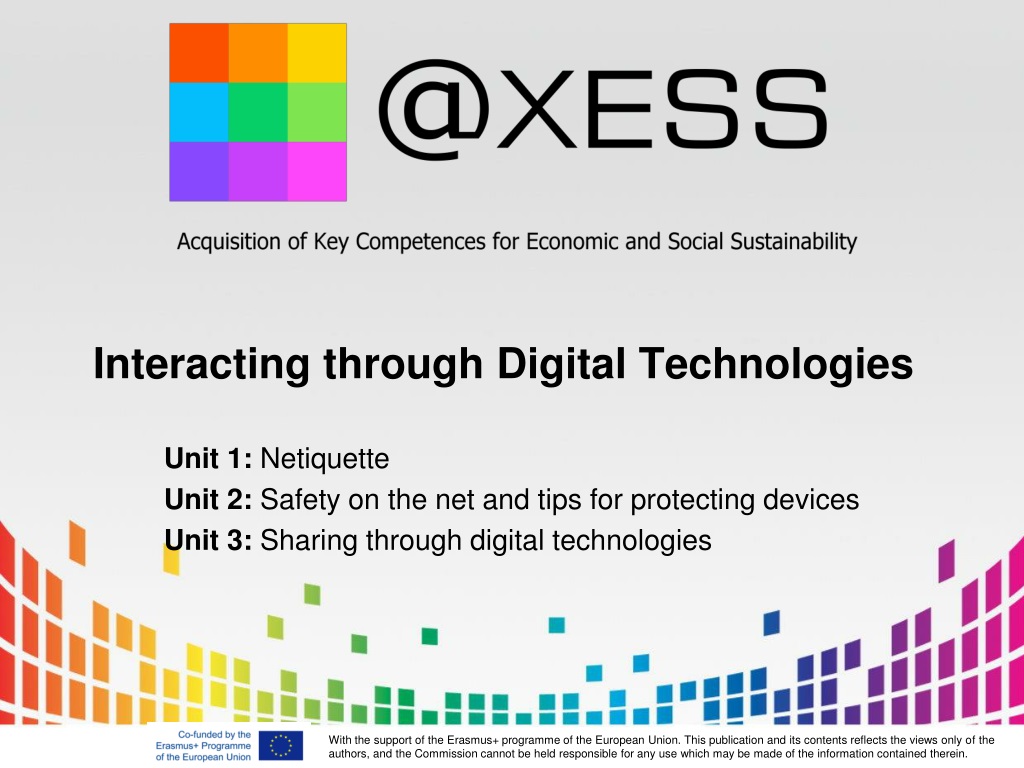 @XESS

Acquisition of Key Competences for Economic and Social Sustainability

Interacting through Digital Technologies

Unit 1: Netiquette
Unit 2: Safety on the net and tips for protecting devices
Unit 3: Sharing through digital technologies

Co-funded by the Erasmus+ Programme of the European Union

With the support of the Erasmus+ programme of the European Union. This publication and its contents reflects the views only of the authors, and the Commission cannot be held responsible for any use which may be made of the information contained therein.